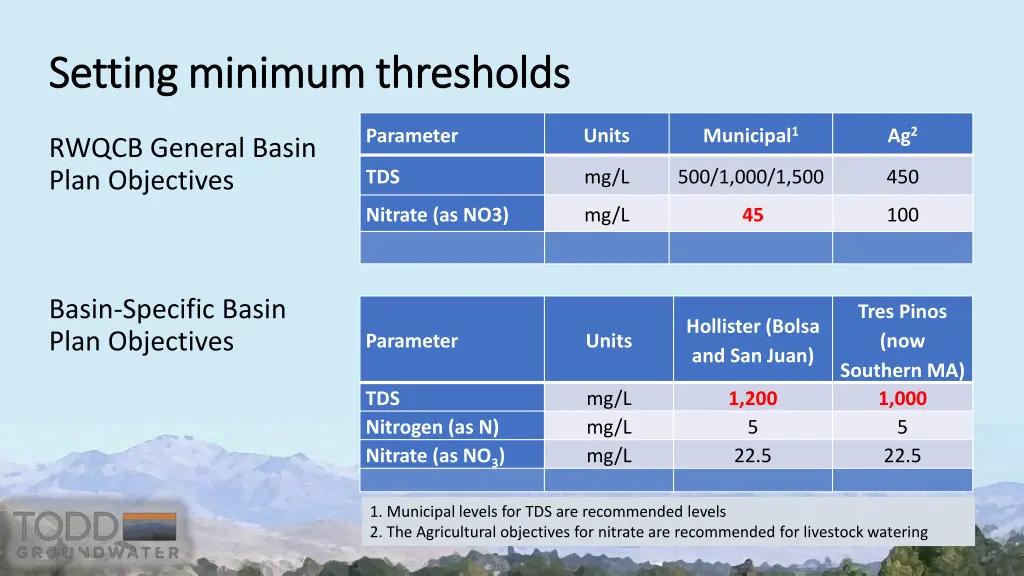 Setting minimum thresholds

RWQCB General Basin Plan Objectives

| Parameter | Units | Municipal$^1$ | Ag$^2$ |
|---|---|---|---|
| TDS | mg/L | 500/1,000/1,500 | 450 |
| Nitrate (as NO3) | mg/L | 45 | 100 |
| | | | |

Basin-Specific Basin Plan Objectives

| Parameter | Units | Hollister (Bolsa and San Juan) | Tres Pinos (now Southern MA) |
|---|---|---|---|
| TDS | mg/L | 1,200 | 1,000 |
| Nitrogen (as N) | mg/L | 5 | 5 |
| Nitrate (as $NO_3$) | mg/L | 22.5 | 22.5 |
| | | | |

1. Municipal levels for TDS are recommended levels
2. The Agricultural objectives for nitrate are recommended for livestock watering

TODD GROUNDWATER